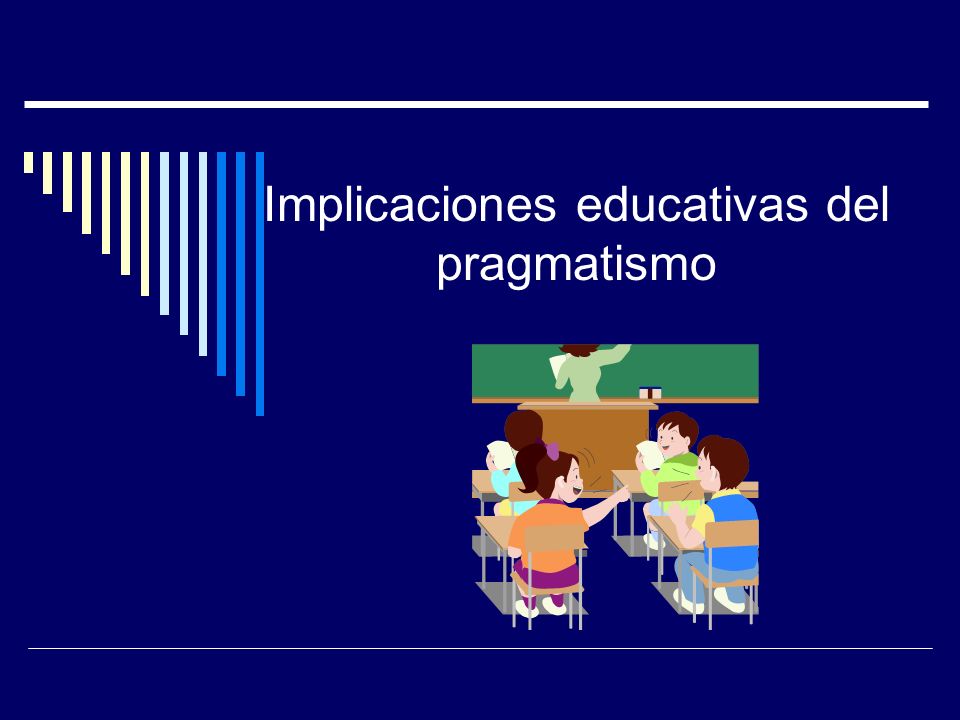 Implicaciones educativas del pragmatismo